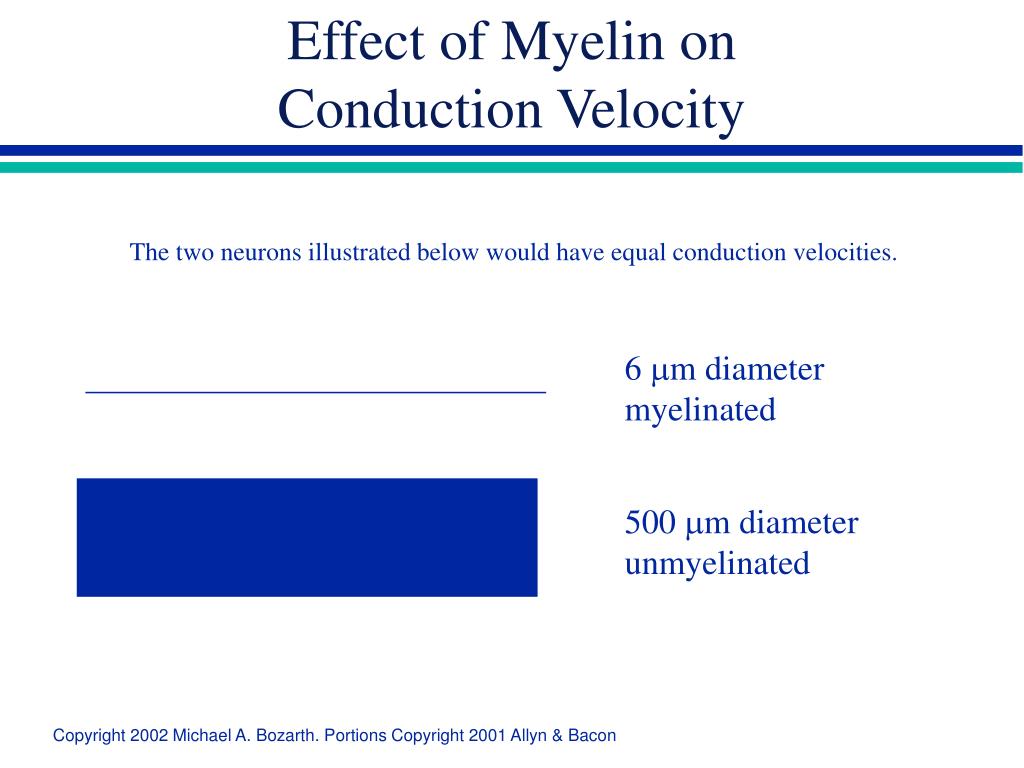 Effect of Myelin on Conduction Velocity

The two neurons illustrated below would have equal conduction velocities.

6 μm diameter myelinated

500 μm diameter unmyelinated

Copyright 2002 Michael A. Bozarth. Portions Copyright 2001 Allyn & Bacon